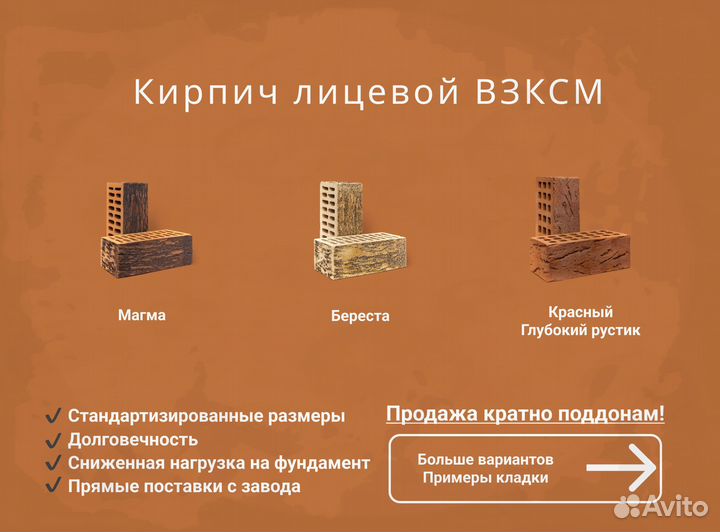 Кирпич лицевой ВЗКСМ

Магма

Береста

Красный
Глубокий рустик

✓ Стандартизированные размеры
✓ Долговечность
✓ Сниженная нагрузка на фундамент
✓ Прямые поставки с завода

Продажа кратно поддонам!

Больше вариантов
Примеры кладки

Avito